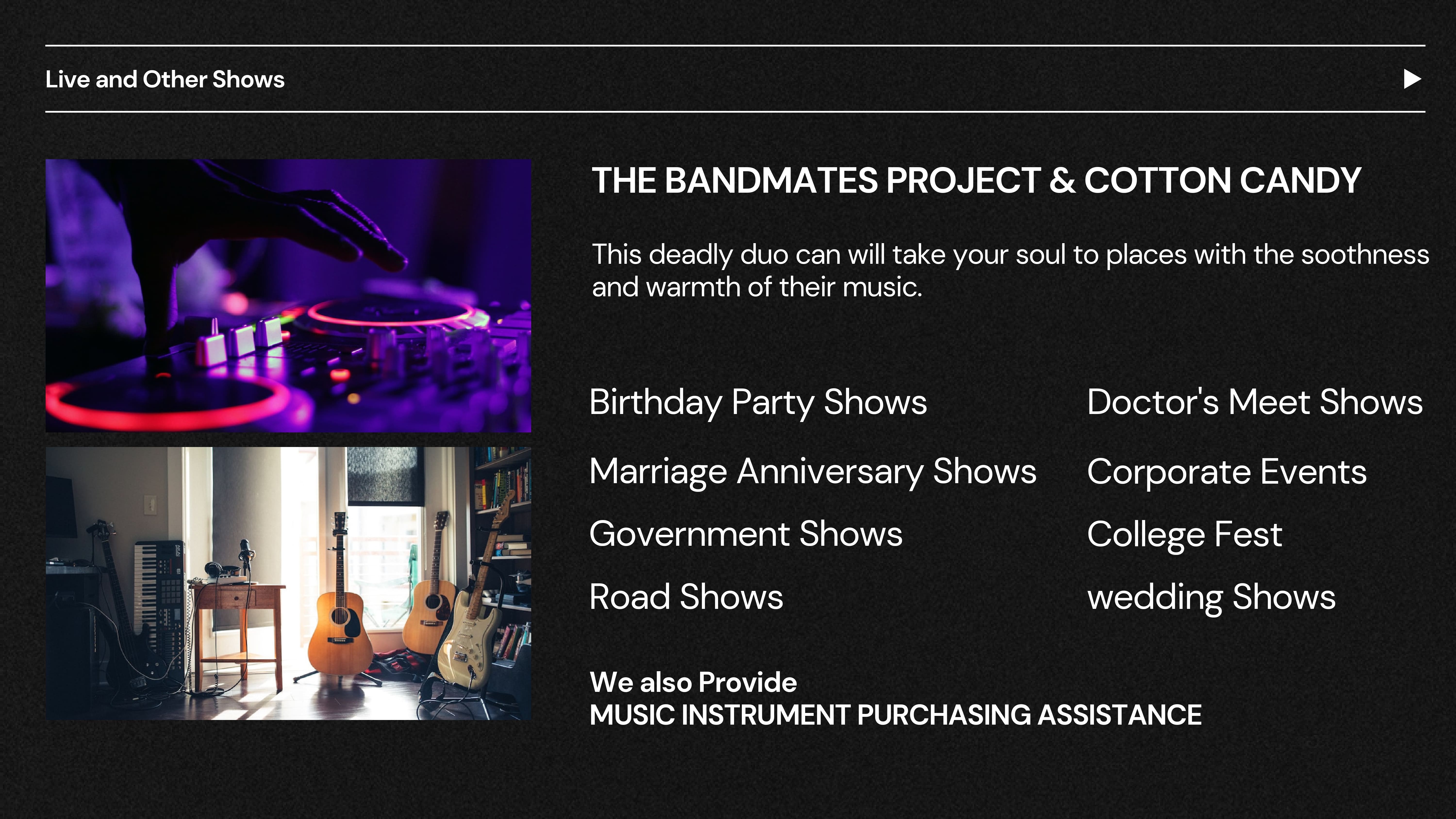 Live and Other Shows

THE BANDMATES PROJECT & COTTON CANDY

This deadly duo can will take your soul to places with the soothness and warmth of their music.

Birthday Party Shows
Marriage Anniversary Shows
Government Shows
Road Shows

Doctor's Meet Shows
Corporate Events
College Fest
wedding Shows

We also Provide
MUSIC INSTRUMENT PURCHASING ASSISTANCE